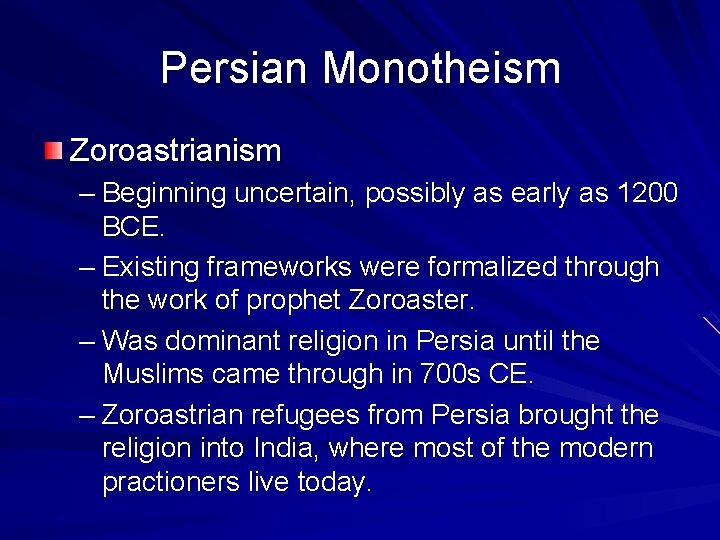 Persian Monotheism

Zoroastrianism

– Beginning uncertain, possibly as early as 1200 BCE.

– Existing frameworks were formalized through the work of prophet Zoroaster.

– Was dominant religion in Persia until the Muslims came through in 700s CE.

– Zoroastrian refugees from Persia brought the religion into India, where most of the modern practioners live today.